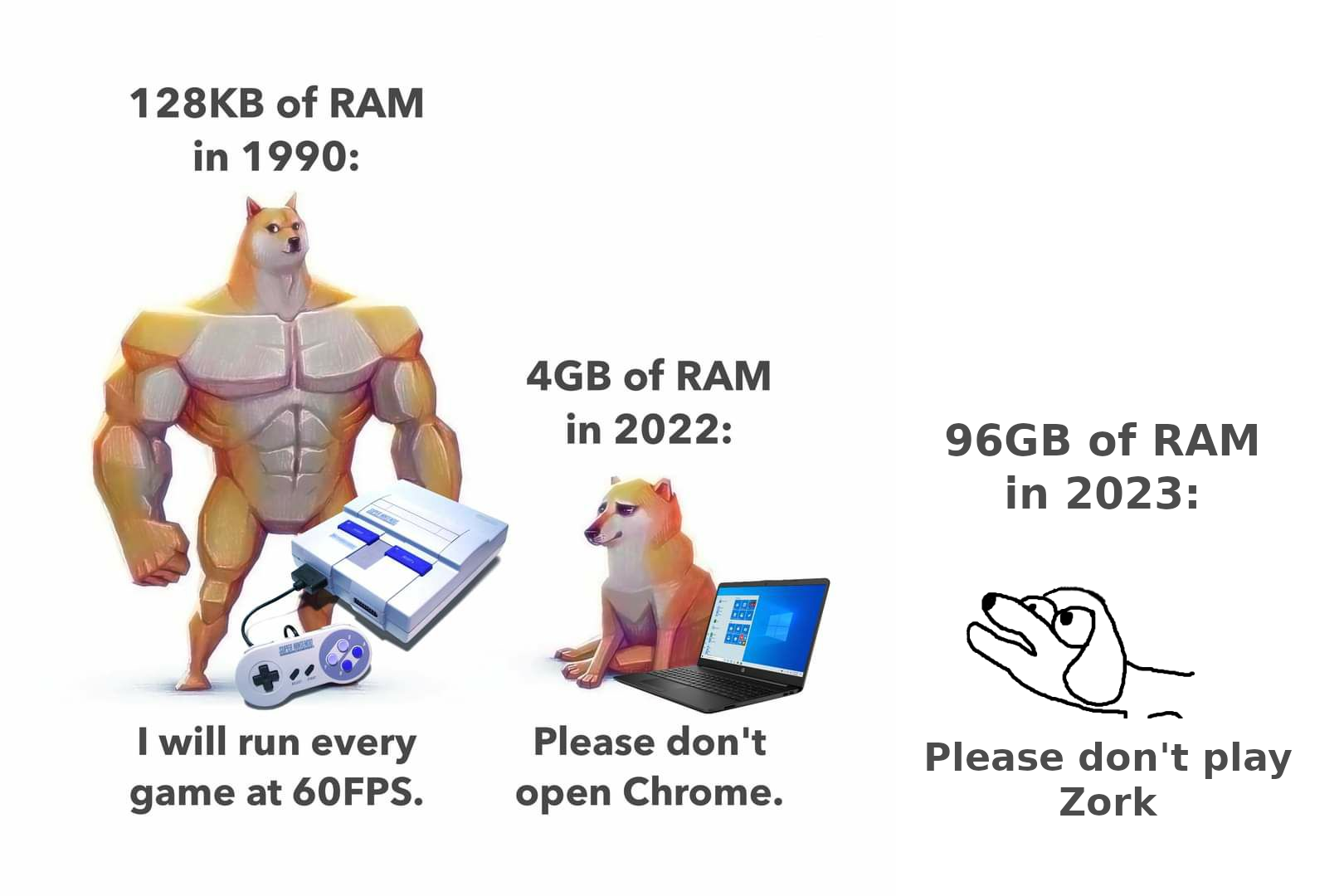 128KB of RAM in 1990:

I will run every game at 60FPS.

4GB of RAM in 2022:

Please don't open Chrome.

96GB of RAM in 2023:

Please don't play Zork